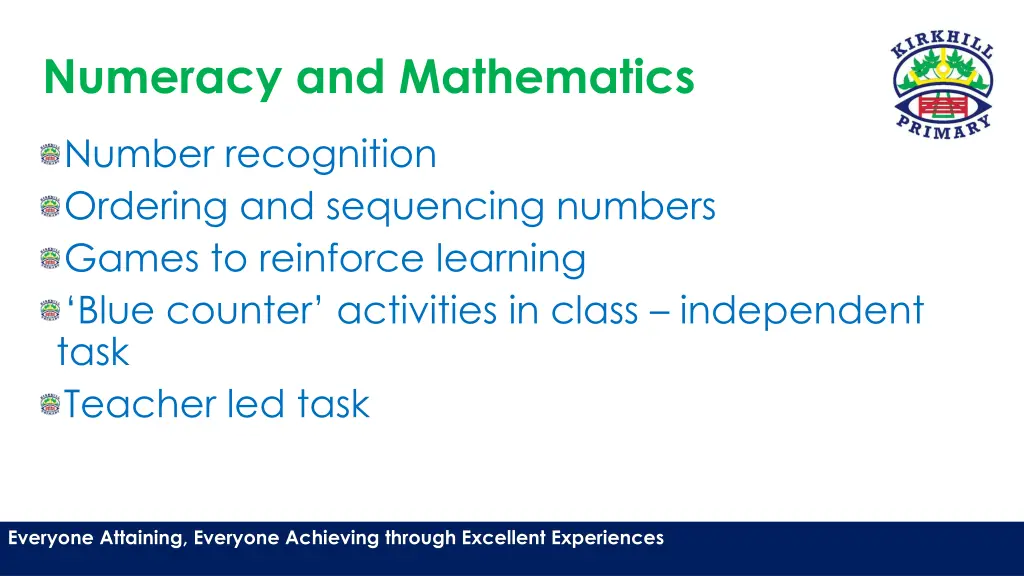 Numeracy and Mathematics

KIRKHILL PRIMARY

Number recognition

Ordering and sequencing numbers

Games to reinforce learning

‘Blue counter’ activities in class – independent task

Teacher led task

Everyone Attaining, Everyone Achieving through Excellent Experiences